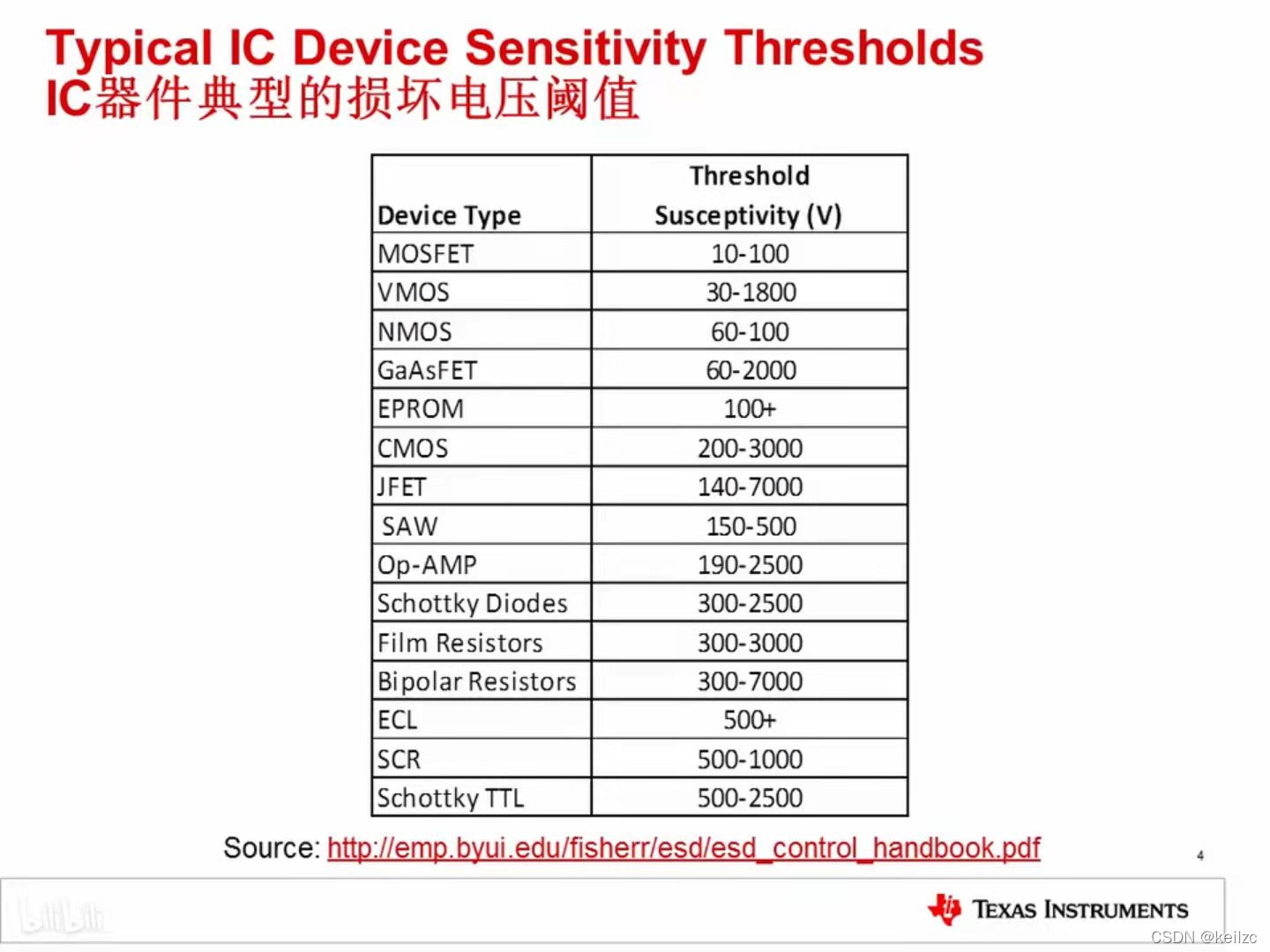 Typical IC Device Sensitivity Thresholds
IC器件典型的损坏电压阈值

| Device Type | Threshold Susceptivity (V) |
|---|---|
| MOSFET | 10-100 |
| VMOS | 30-1800 |
| NMOS | 60-100 |
| GaAsFET | 60-2000 |
| EPROM | 100+ |
| CMOS | 200-3000 |
| JFET | 140-7000 |
| SAW | 150-500 |
| Op-AMP | 190-2500 |
| Schottky Diodes | 300-2500 |
| Film Resistors | 300-3000 |
| Bipolar Resistors | 300-7000 |
| ECL | 500+ |
| SCR | 500-1000 |
| Schottky TTL | 500-2500 |

Source: http://emp.byui.edu/fisherr/esd/esd_control_handbook.pdf

4

bilibili

TEXAS INSTRUMENTS

CSDN @keilzc